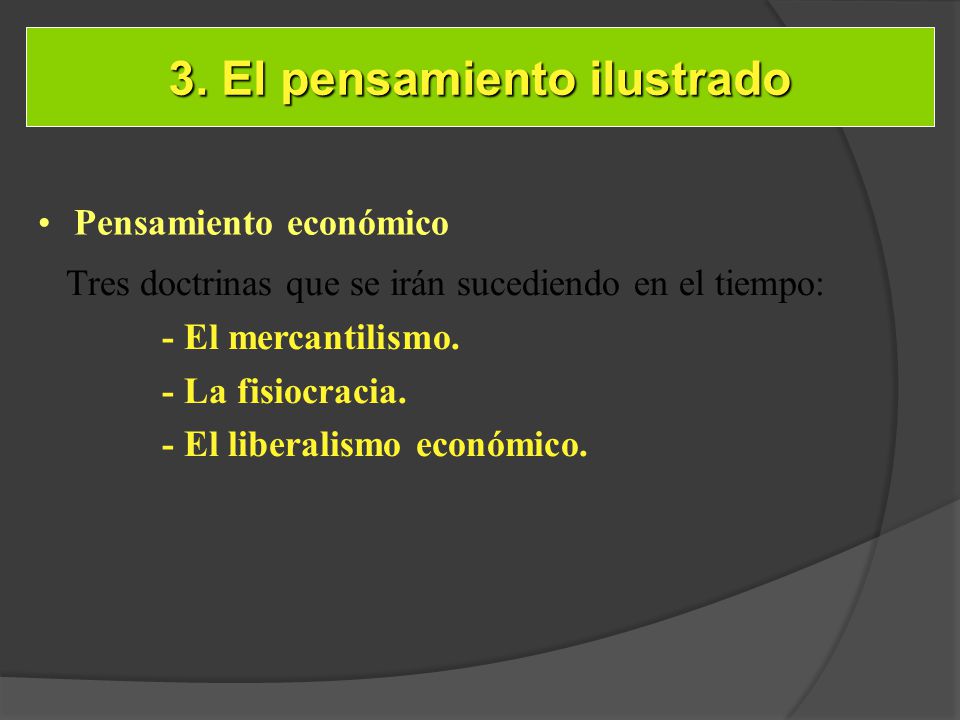 3. El pensamiento ilustrado

• Pensamiento económico

Tres doctrinas que se irán sucediendo en el tiempo:

- El mercantilismo.

- La fisiocracia.

- El liberalismo económico.